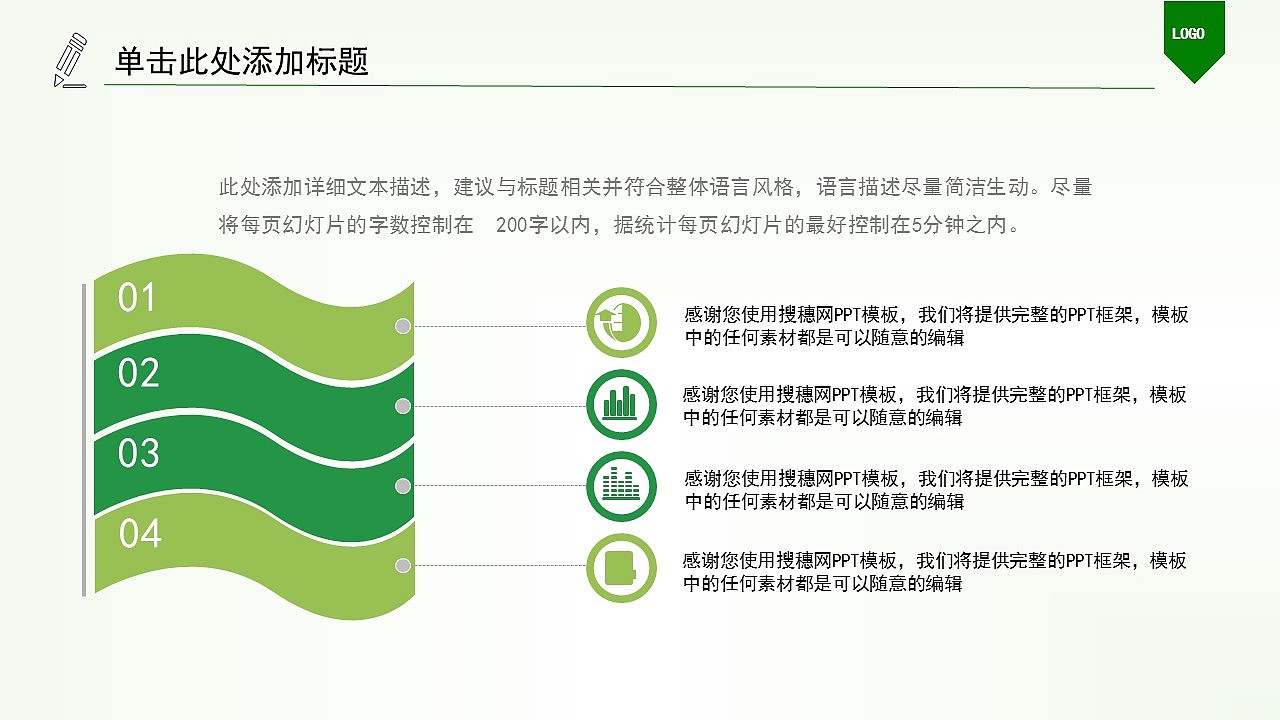 单击此处添加标题

LOGO

此处添加详细文本描述，建议与标题相关并符合整体语言风格，语言描述尽量简洁生动。尽量将每页幻灯片的字数控制在 200字以内，据统计每页幻灯片的最好控制在5分钟之内。

01

02

03

04

感谢您使用搜穗网PPT模板，我们将提供完整的PPT框架，模板中的任何素材都是可以随意的编辑

感谢您使用搜穗网PPT模板，我们将提供完整的PPT框架，模板中的任何素材都是可以随意的编辑

感谢您使用搜穗网PPT模板，我们将提供完整的PPT框架，模板中的任何素材都是可以随意的编辑

感谢您使用搜穗网PPT模板，我们将提供完整的PPT框架，模板中的任何素材都是可以随意的编辑